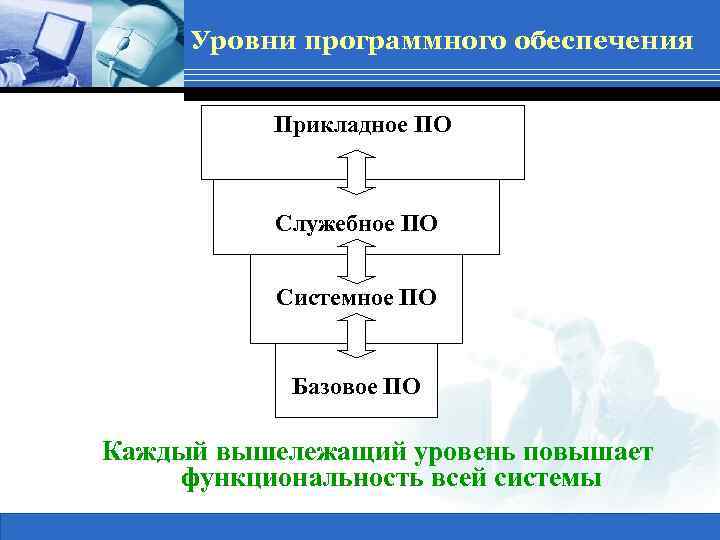 Уровни программного обеспечения

Прикладное ПО

Служебное ПО

Системное ПО

Базовое ПО

Каждый вышележащий уровень повышает функциональность всей системы